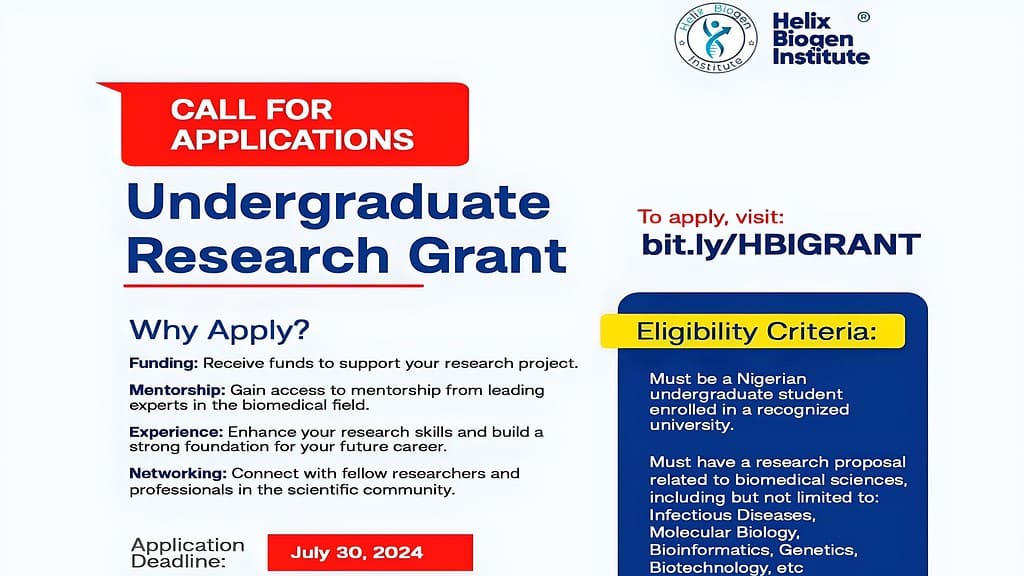 Helix Biogen Institute

Helix Biogen Institute ®

CALL FOR APPLICATIONS

Undergraduate Research Grant

To apply, visit:
bit.ly/HBIGRANT

Why Apply?

Funding: Receive funds to support your research project.

Mentorship: Gain access to mentorship from leading experts in the biomedical field.

Experience: Enhance your research skills and build a strong foundation for your future career.

Networking: Connect with fellow researchers and professionals in the scientific community.

Application Deadline: July 30, 2024

Eligibility Criteria:

Must be a Nigerian undergraduate student enrolled in a recognized university.

Must have a research proposal related to biomedical sciences, including but not limited to: Infectious Diseases, Molecular Biology, Bioinformatics, Genetics, Biotechnology, etc